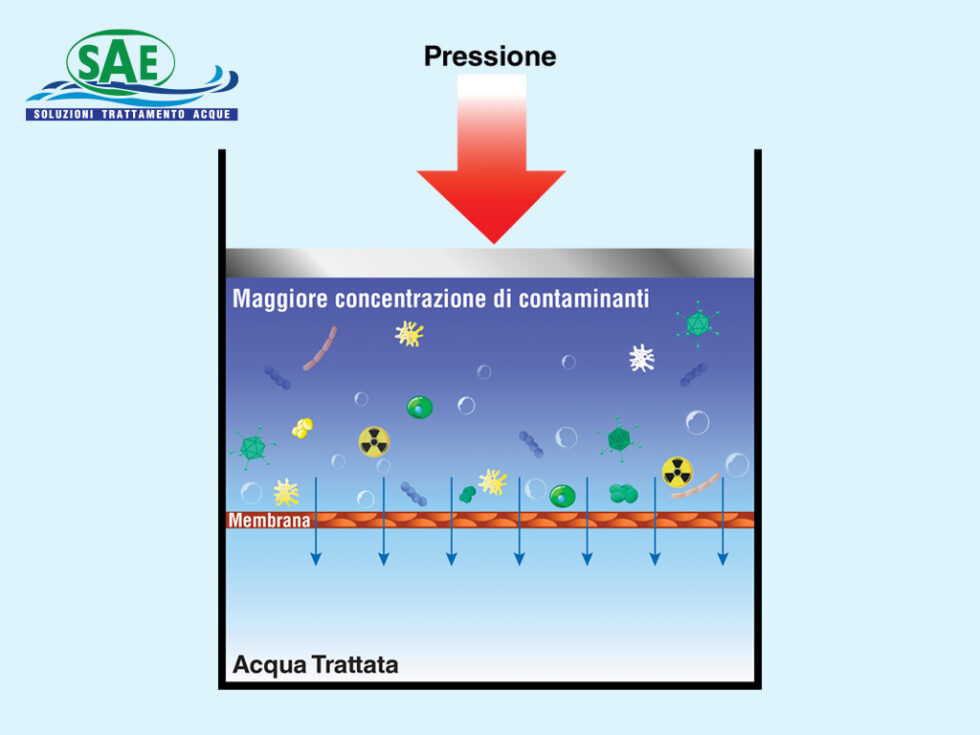 SAE
SOLUZIONI TRATTAMENTO ACQUE

Pressione

Maggiore concentrazione di contaminanti

Membrana

Acqua Trattata